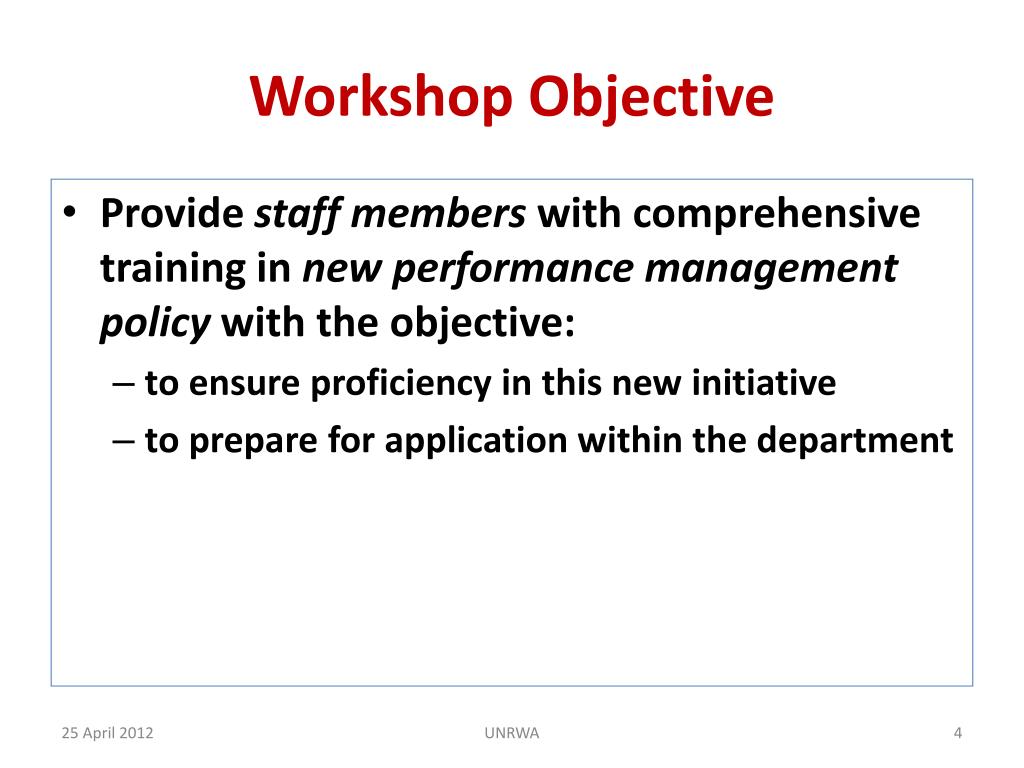 Workshop Objective

• Provide staff members with comprehensive training in new performance management policy with the objective:
– to ensure proficiency in this new initiative
– to prepare for application within the department

25 April 2012
UNRWA
4